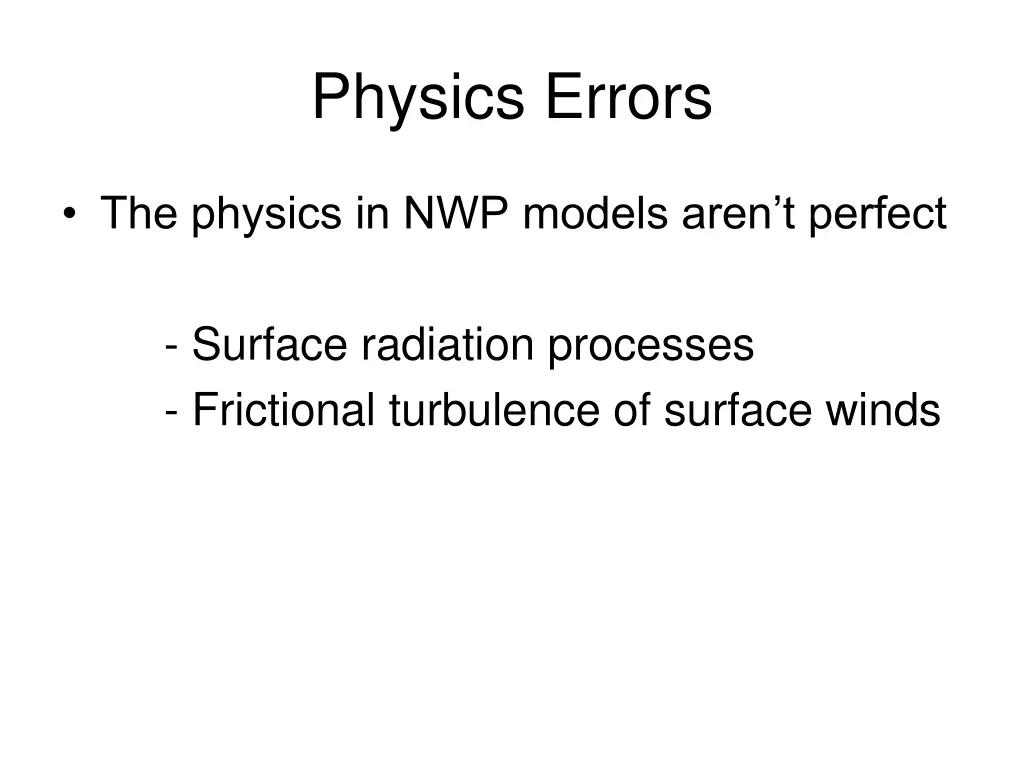 Physics Errors

• The physics in NWP models aren’t perfect

- Surface radiation processes
- Frictional turbulence of surface winds